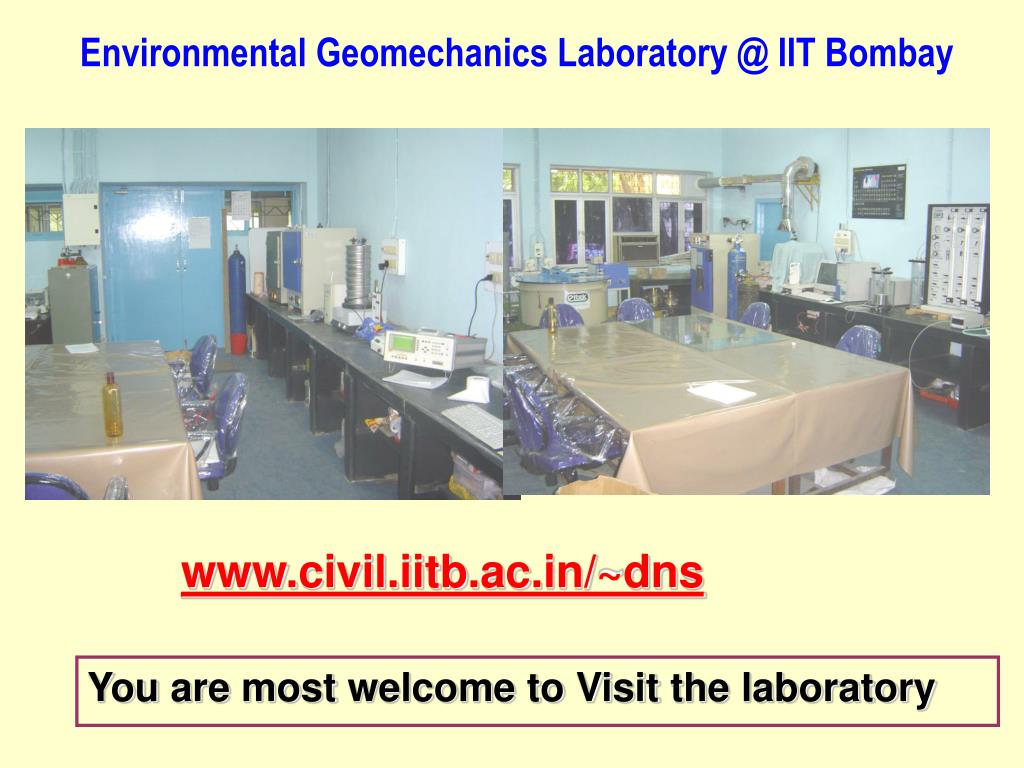 Environmental Geomechanics Laboratory @ IIT Bombay

www.civil.iitb.ac.in/~dns

You are most welcome to Visit the laboratory